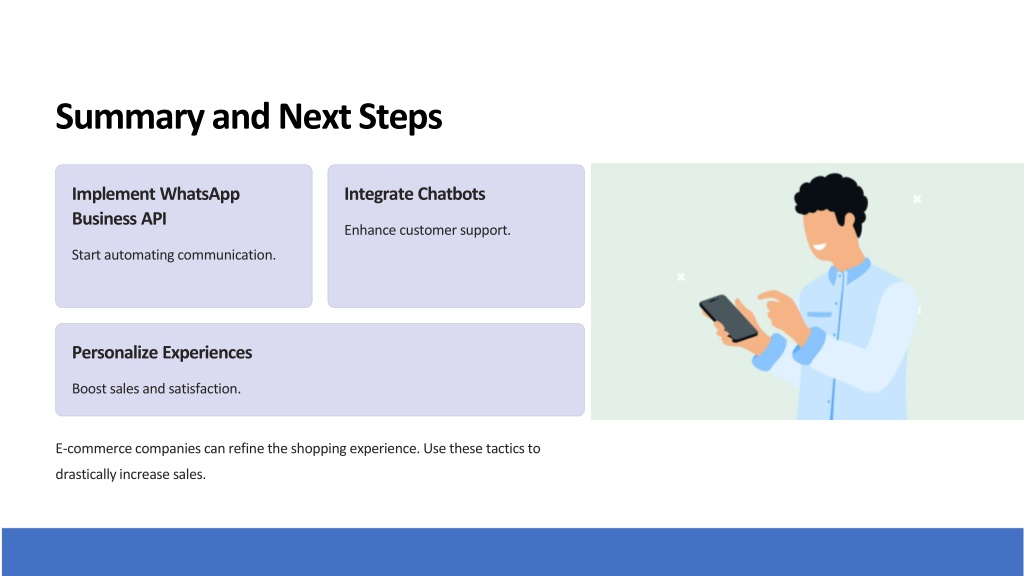 Summary and Next Steps

Implement WhatsApp Business API

Start automating communication.

Integrate Chatbots

Enhance customer support.

Personalize Experiences

Boost sales and satisfaction.

E-commerce companies can refine the shopping experience. Use these tactics to drastically increase sales.